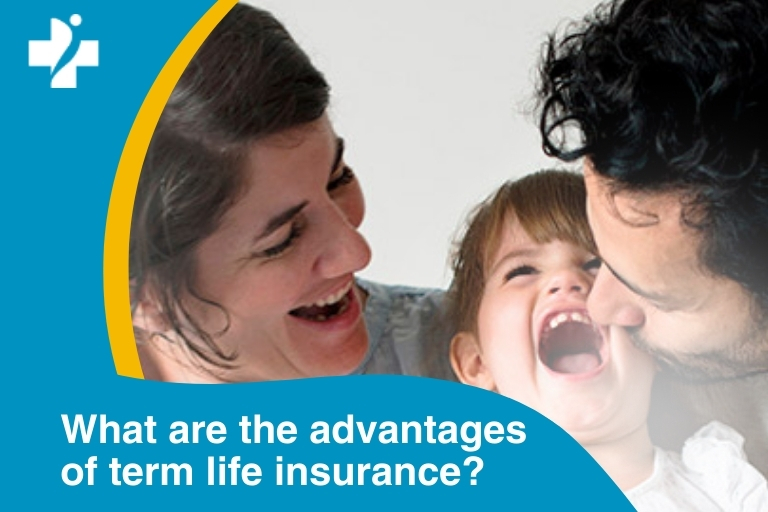 What are the advantages of term life insurance?